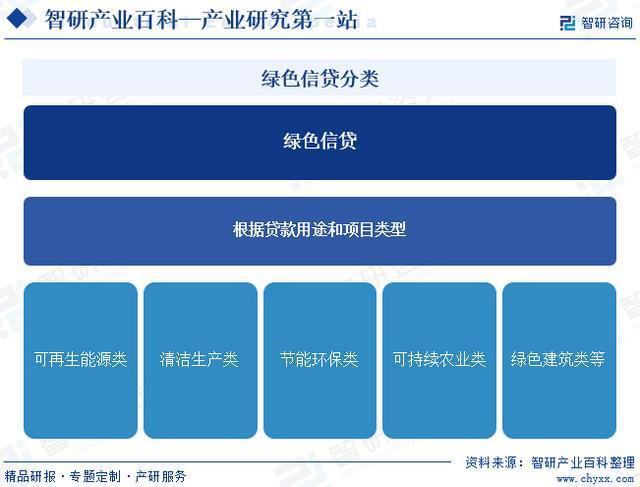 智研产业百科—产业研究第一站

智研咨询

绿色信贷分类

绿色信贷

根据贷款用途和项目类型

可再生能源类

清洁生产类

节能环保类

可持续农业类

绿色建筑类等

精品研报 · 专题定制 · 产研服务

资料来源：智研产业百科整理

www.chyxx.com